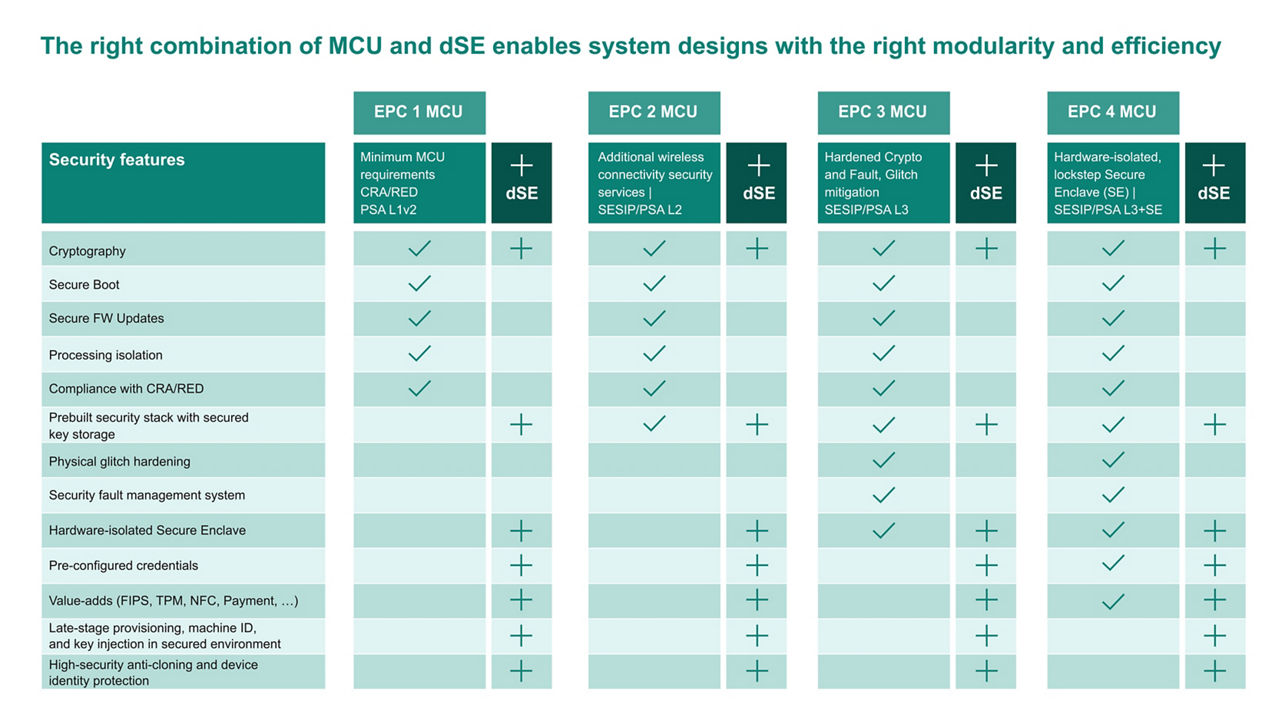 The right combination of MCU and dSE enables system designs with the right modularity and efficiency

| | EPC 1 MCU | | EPC 2 MCU | | EPC 3 MCU | | EPC 4 MCU | |
|---|---|---|---|---|---|---|---|---|
| Security features | Minimum MCU requirements CRA/RED PSA L1v2 | + dSE | Additional wireless connectivity security services \| SESIP/PSA L2 | + dSE | Hardened Crypto and Fault, Glitch mitigation SESIP/PSA L3 | + dSE | Hardware-isolated, lockstep Secure Enclave (SE) \| SESIP/PSA L3+SE | + dSE |
| Cryptography | ✓ | + | ✓ | + | ✓ | + | ✓ | + |
| Secure Boot | ✓ | | ✓ | | ✓ | | ✓ | |
| Secure FW Updates | ✓ | | ✓ | | ✓ | | ✓ | |
| Processing isolation | ✓ | | ✓ | | ✓ | | ✓ | |
| Compliance with CRA/RED | ✓ | | ✓ | | ✓ | | ✓ | |
| Prebuilt security stack with secured key storage | | + | ✓ | + | ✓ | + | ✓ | + |
| Physical glitch hardening | | | | | ✓ | | ✓ | |
| Security fault management system | | | | | ✓ | | ✓ | |
| Hardware-isolated Secure Enclave | | + | | + | ✓ | + | ✓ | + |
| Pre-configured credentials | | + | | + | | + | ✓ | + |
| Value-adds (FIPS, TPM, NFC, Payment, …) | | + | | + | | + | ✓ | + |
| Late-stage provisioning, machine ID, and key injection in secured environment | | + | | + | | + | | + |
| High-security anti-cloning and device identity protection | | + | | + | | + | | + |